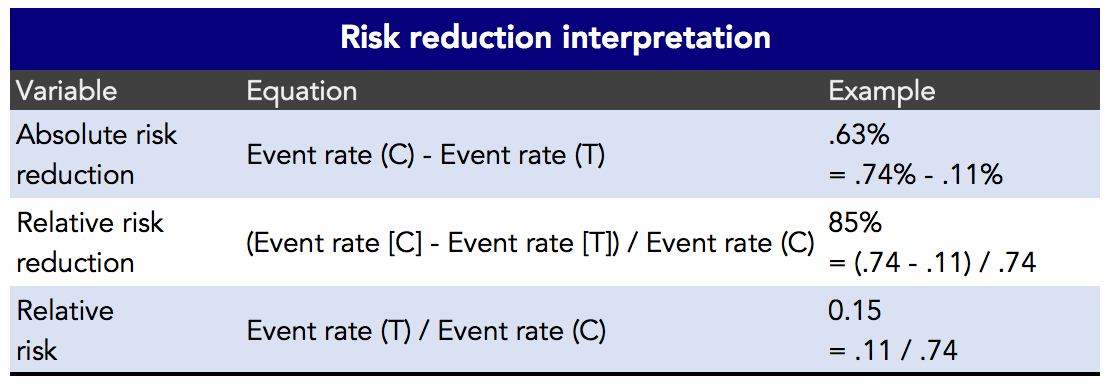 Risk reduction interpretation

| Variable | Equation | Example |
|---|---|---|
| Absolute risk reduction | Event rate (C) - Event rate (T) | .63% = .74% - .11% |
| Relative risk reduction | (Event rate [C] - Event rate [T]) / Event rate (C) | 85% = (.74 - .11) / .74 |
| Relative risk | Event rate (T) / Event rate (C) | 0.15 = .11 / .74 |